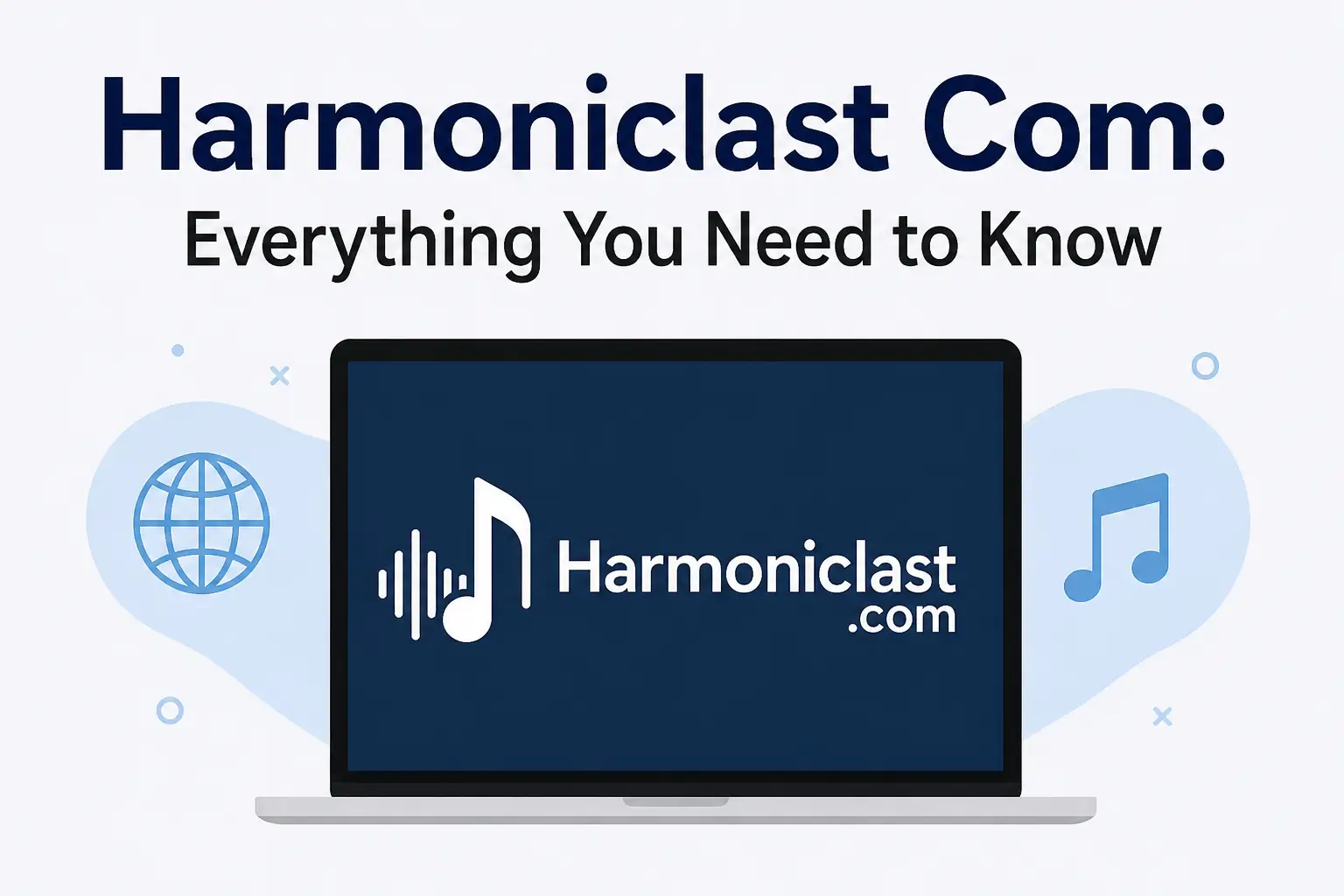 Harmoniclast Com:
Everything You Need to Know

Harmoniclast
.com